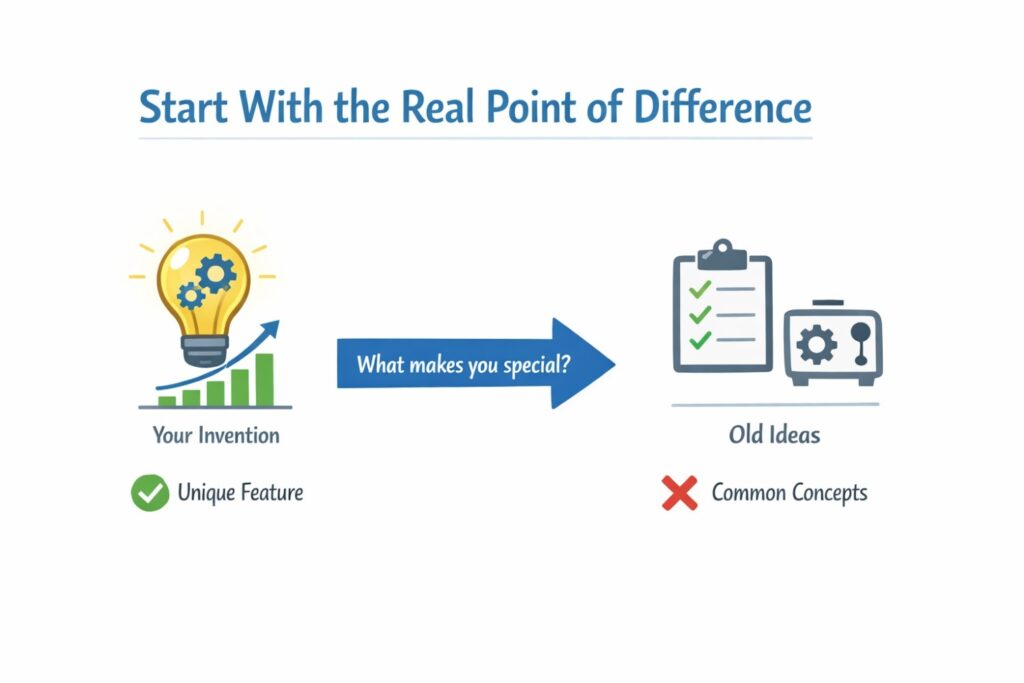 Start With the Real Point of Difference

Your Invention

Unique Feature

What makes you special?

Old Ideas

Common Concepts